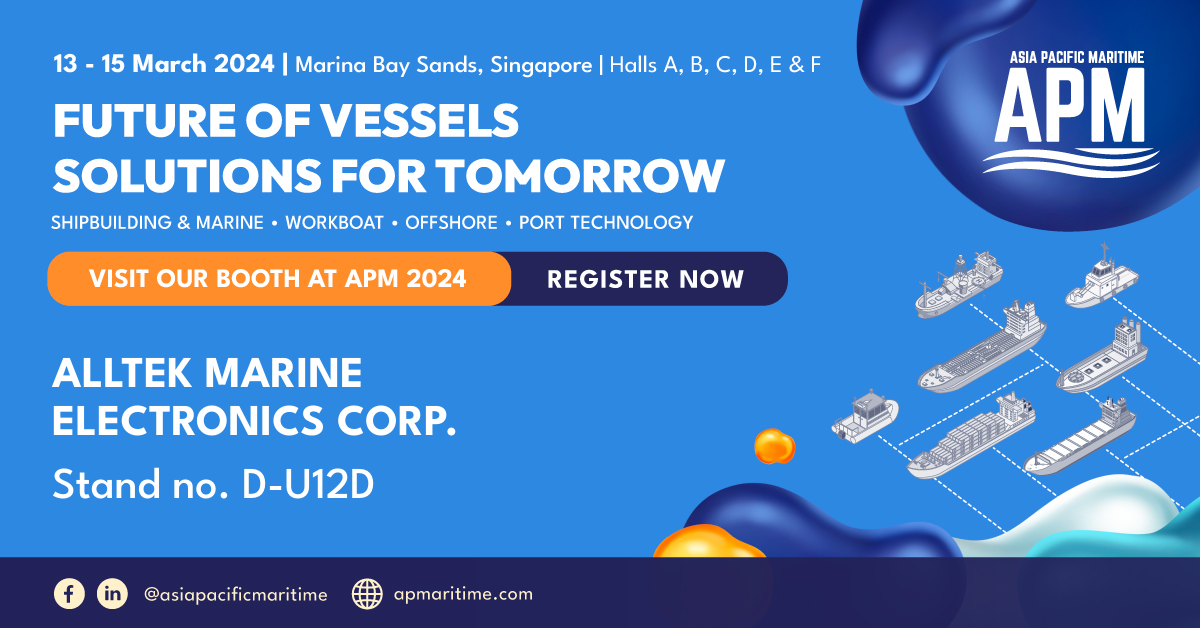 13 - 15 March 2024 | Marina Bay Sands, Singapore | Halls A, B, C, D, E & F

ASIA PACIFIC MARITIME
APM

FUTURE OF VESSELS
SOLUTIONS FOR TOMORROW

SHIPBUILDING & MARINE • WORKBOAT • OFFSHORE • PORT TECHNOLOGY

VISIT OUR BOOTH AT APM 2024

REGISTER NOW

ALLTEK MARINE ELECTRONICS CORP.

Stand no. D-U12D

@asiapacificmaritime

apmaritime.com